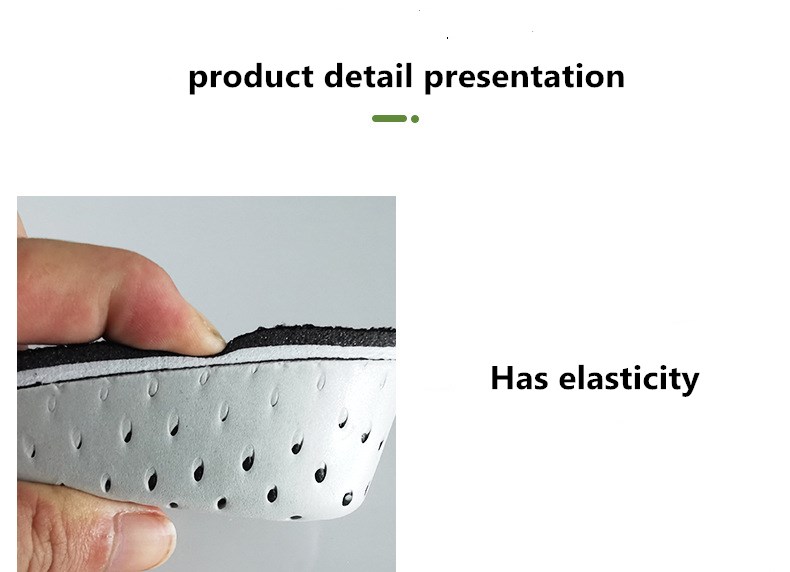 product detail presentation

Has elasticity